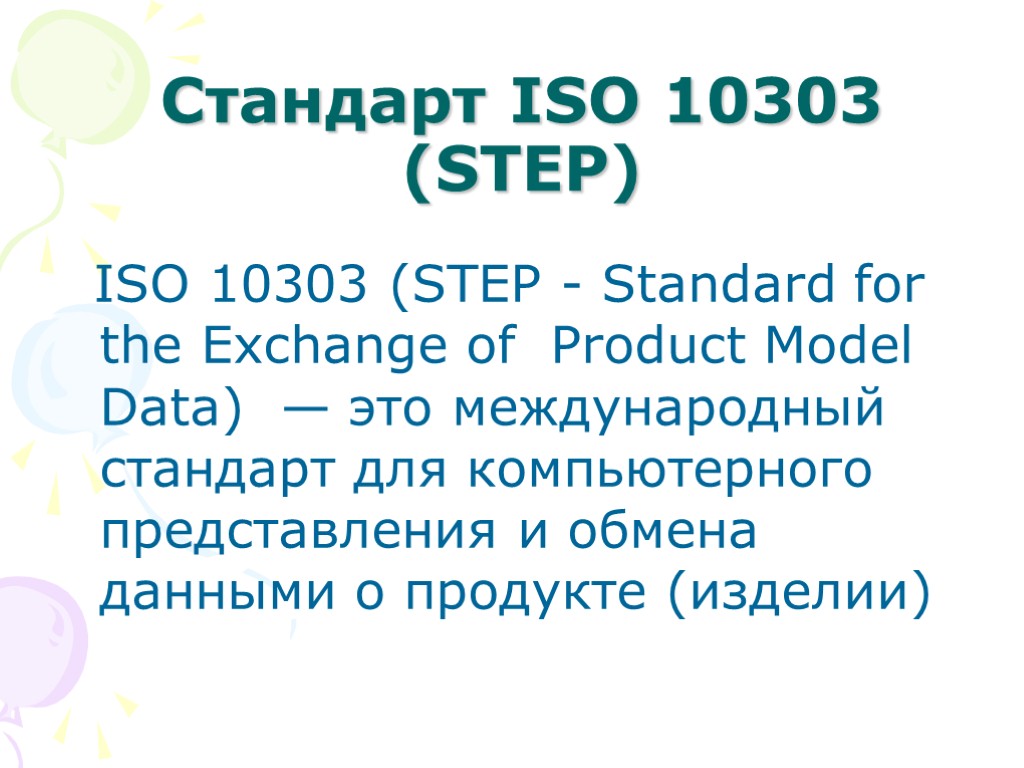 Стандарт ISO 10303 (STEP)

ISO 10303 (STEP - Standard for the Exchange of Product Model Data) — это международный стандарт для компьютерного представления и обмена данными о продукте (изделии)